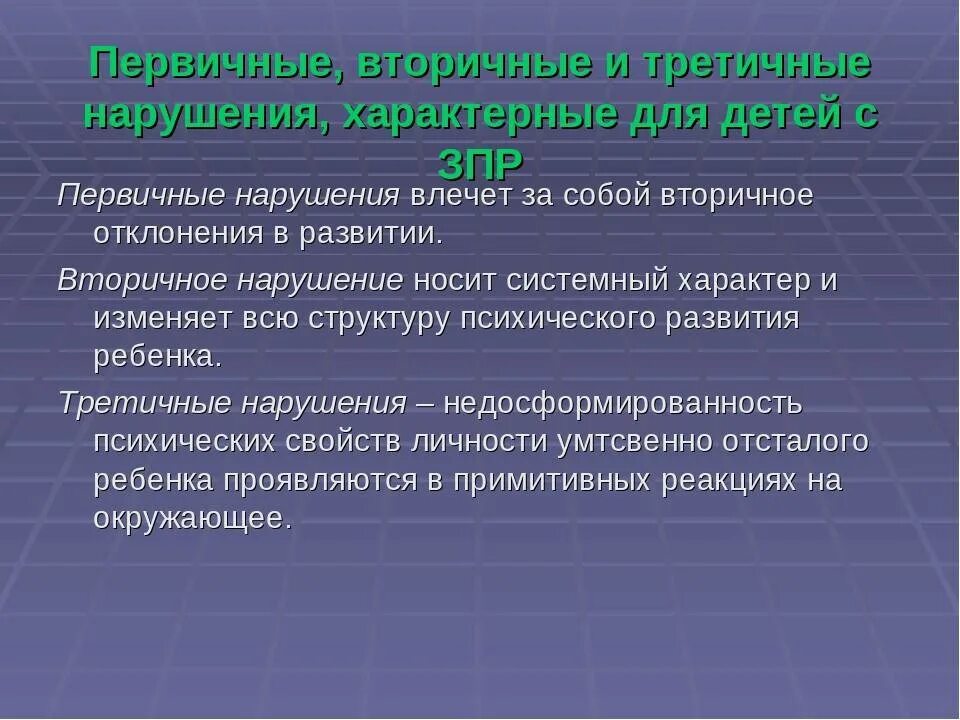 Первичные, вторичные и третичные нарушения, характерные для детей с ЗПР

Первичные нарушения влечет за собой вторичное отклонения в развитии.

Вторичное нарушение носит системный характер и изменяет всю структуру психического развития ребенка.

Третичные нарушения – недосформированность психических свойств личности умтсвенно отсталого ребенка проявляются в примитивных реакциях на окружающее.